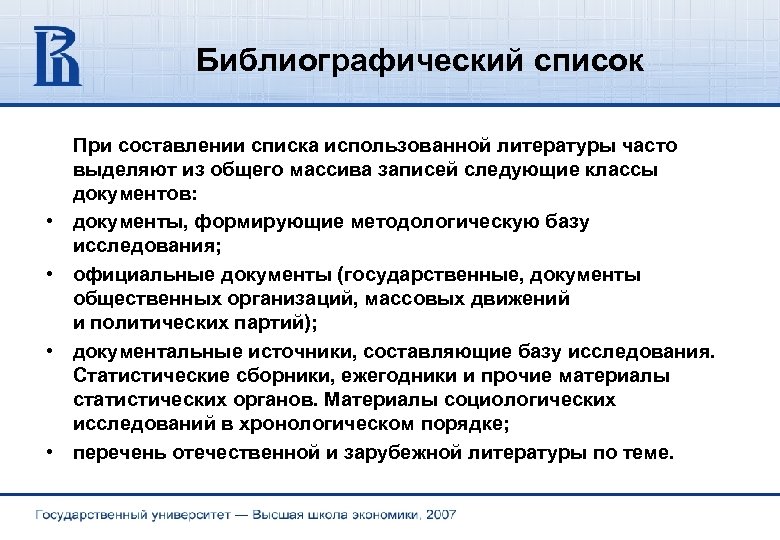 Библиографический список

При составлении списка использованной литературы часто выделяют из общего массива записей следующие классы документов:

• документы, формирующие методологическую базу исследования;

• официальные документы (государственные, документы общественных организаций, массовых движений и политических партий);

• документальные источники, составляющие базу исследования. Статистические сборники, ежегодники и прочие материалы статистических органов. Материалы социологических исследований в хронологическом порядке;

• перечень отечественной и зарубежной литературы по теме.

Государственный университет — Высшая школа экономики, 2007